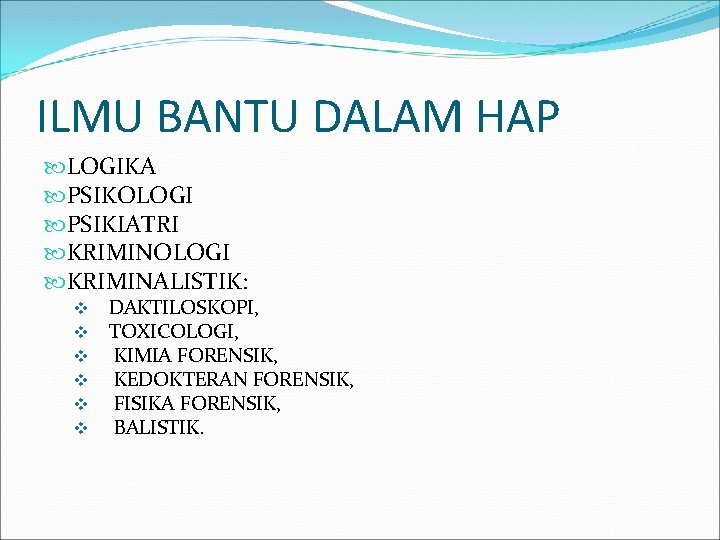 ILMU BANTU DALAM HAP

LOGIKA
PSIKOLOGI
PSIKIATRI
KRIMINOLOGI
KRIMINALISTIK:
DAKTILOSKOPI,
TOXICOLOGI,
KIMIA FORENSIK,
KEDOKTERAN FORENSIK,
FISIKA FORENSIK,
BALISTIK.